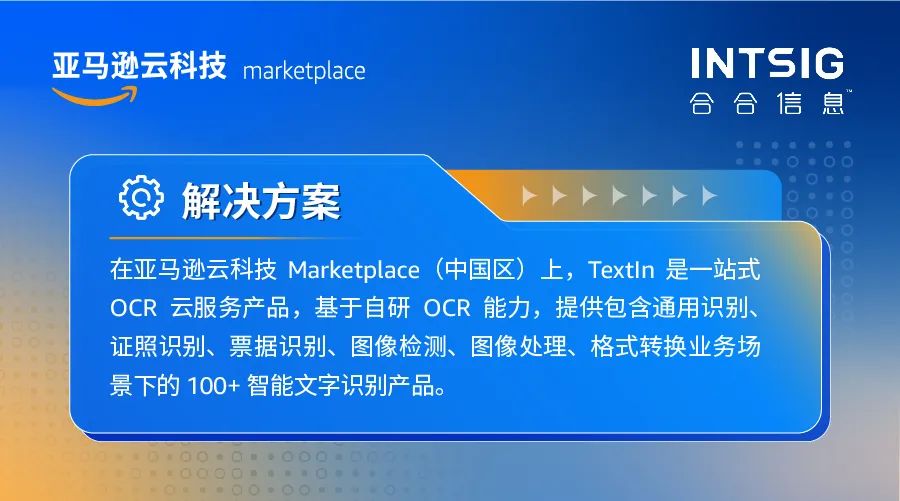 亚马逊云科技 marketplace

INTSIG
合合信息™

解决方案

在亚马逊云科技 Marketplace（中国区）上，TextIn 是一站式 OCR 云服务产品，基于自研 OCR 能力，提供包含通用识别、证照识别、票据识别、图像检测、图像处理、格式转换业务场景下的 100+ 智能文字识别产品。